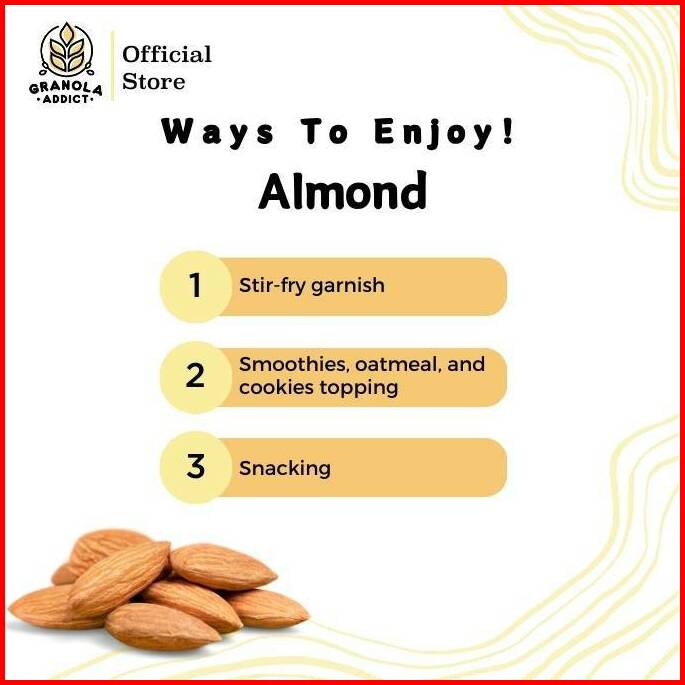 GRANOLA
·ADDICT·

Official Store

Ways To Enjoy!

Almond

1 Stir-fry garnish

2 Smoothies, oatmeal, and cookies topping

3 Snacking